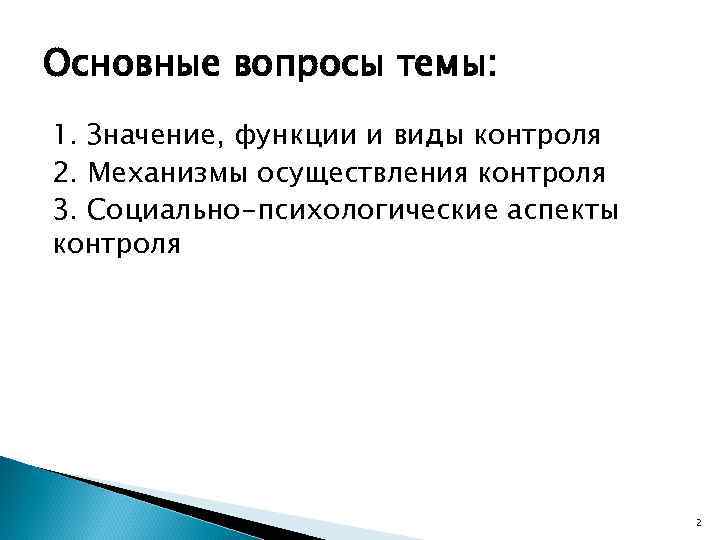 Основные вопросы темы:

1. Значение, функции и виды контроля
2. Механизмы осуществления контроля
3. Социально-психологические аспекты контроля

2